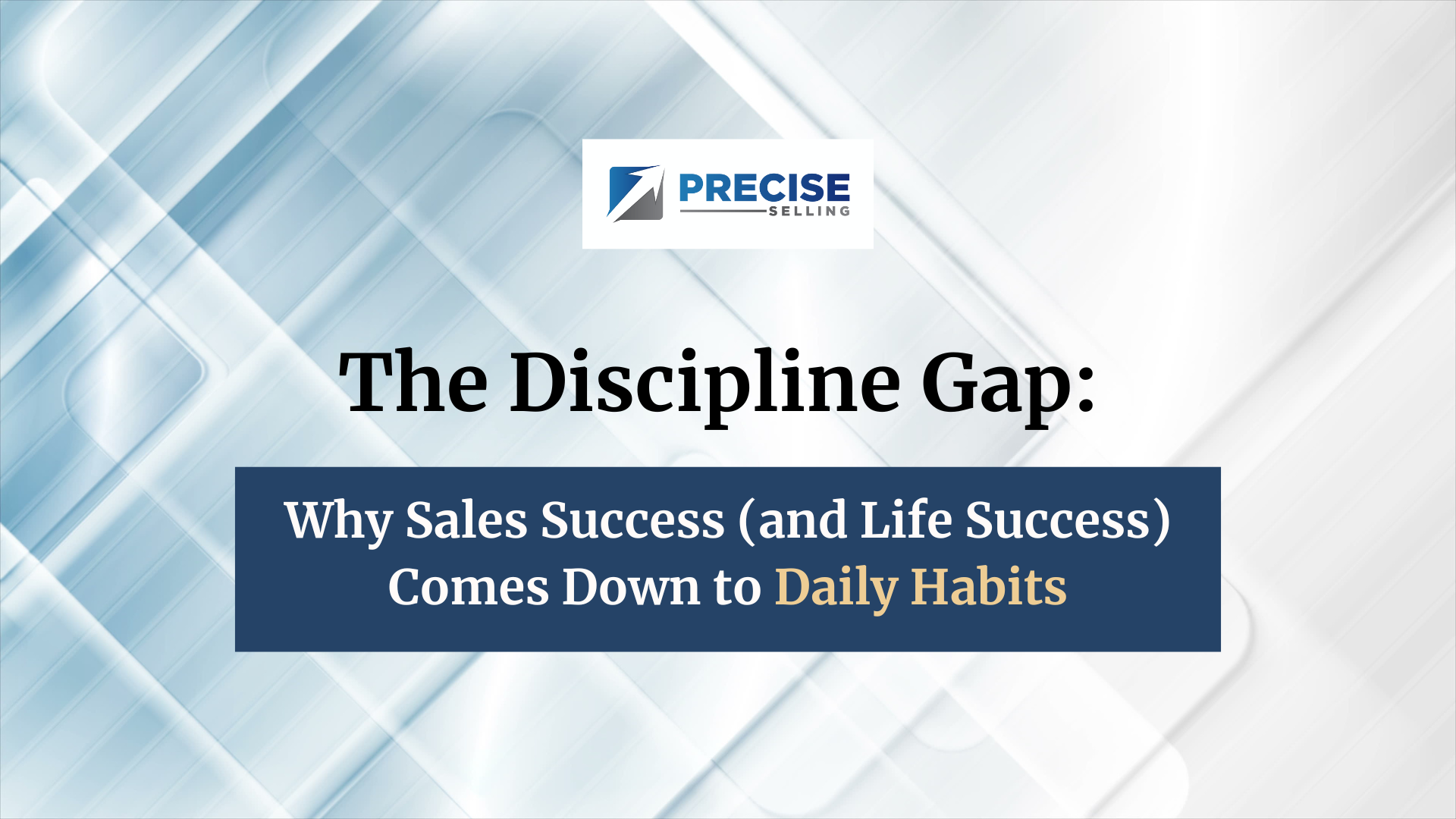 PRECISE
SELLING

The Discipline Gap:

Why Sales Success (and Life Success) Comes Down to Daily Habits